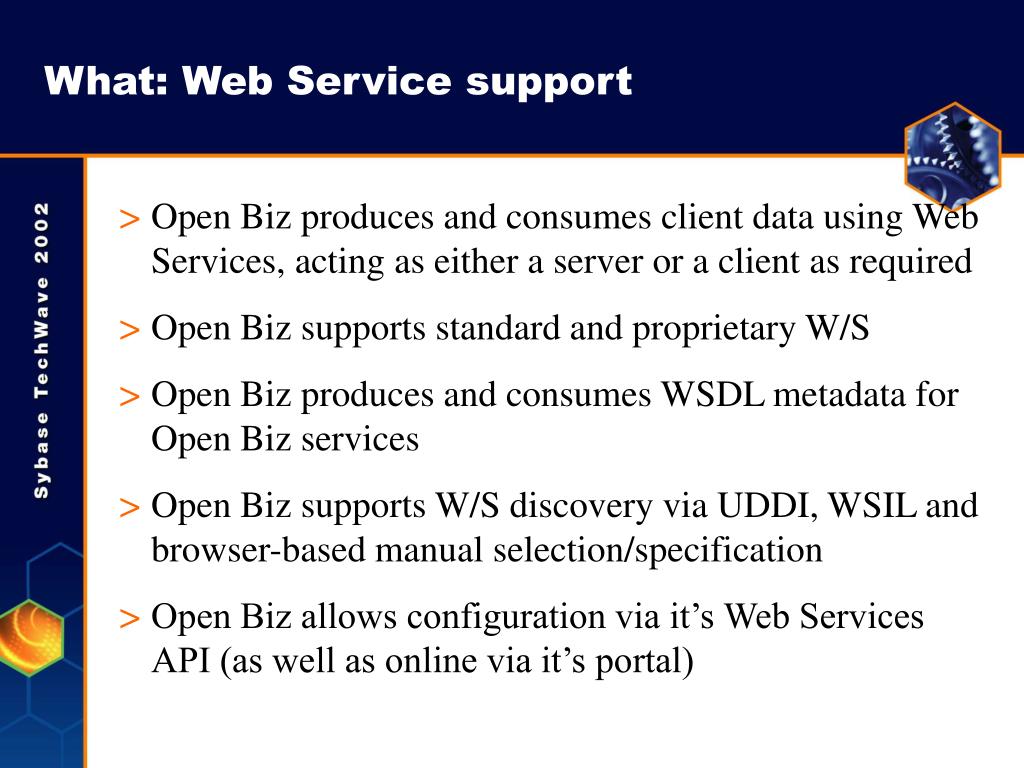 What: Web Service support

Sybase TechWave 2002

> Open Biz produces and consumes client data using Web Services, acting as either a server or a client as required

> Open Biz supports standard and proprietary W/S

> Open Biz produces and consumes WSDL metadata for Open Biz services

> Open Biz supports W/S discovery via UDDI, WSIL and browser-based manual selection/specification

> Open Biz allows configuration via it's Web Services API (as well as online via it's portal)